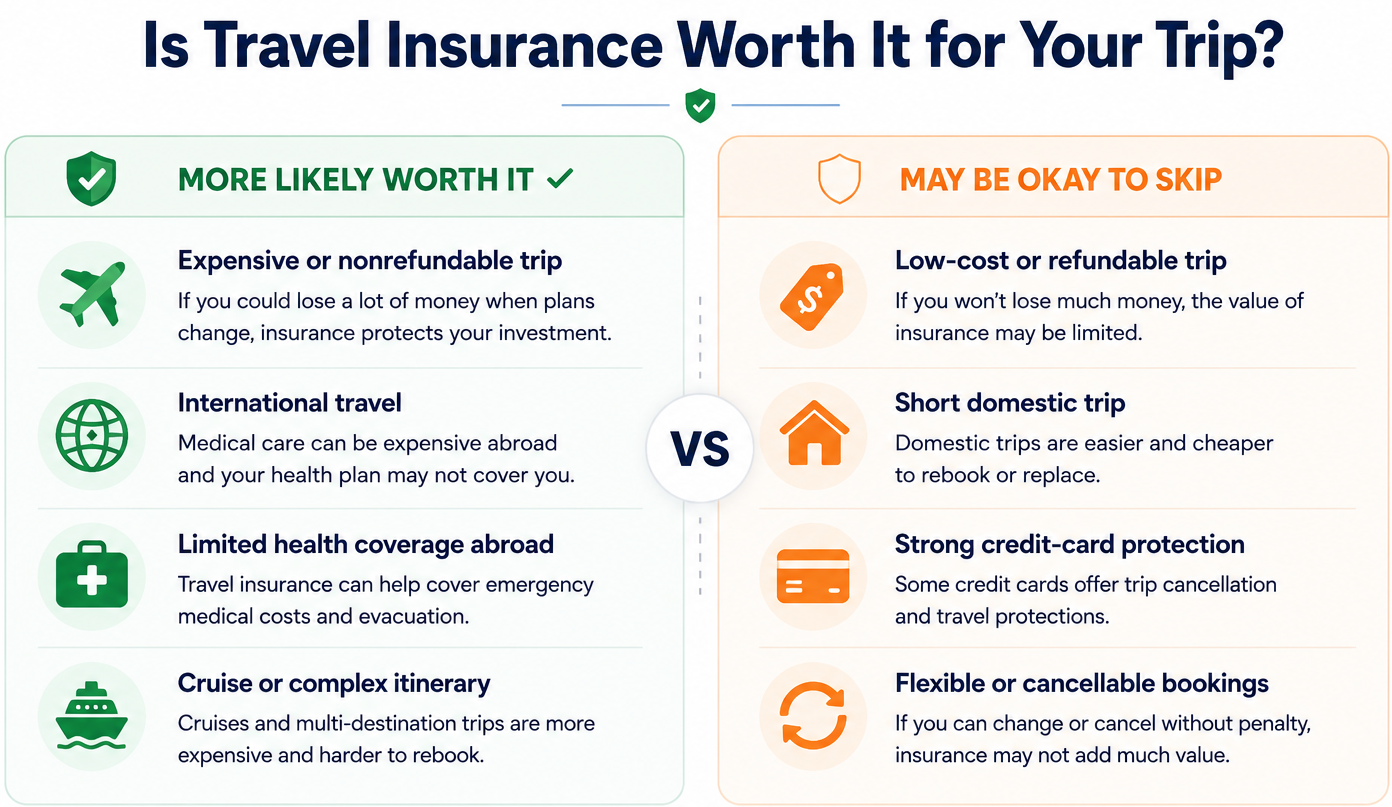 Is Travel Insurance Worth It for Your Trip?

MORE LIKELY WORTH IT ✓

Expensive or nonrefundable trip
If you could lose a lot of money when plans change, insurance protects your investment.

International travel
Medical care can be expensive abroad and your health plan may not cover you.

Limited health coverage abroad
Travel insurance can help cover emergency medical costs and evacuation.

Cruise or complex itinerary
Cruises and multi-destination trips are more expensive and harder to rebook.

VS

MAY BE OKAY TO SKIP

Low-cost or refundable trip
If you won't lose much money, the value of insurance may be limited.

Short domestic trip
Domestic trips are easier and cheaper to rebook or replace.

Strong credit-card protection
Some credit cards offer trip cancellation and travel protections.

Flexible or cancellable bookings
If you can change or cancel without penalty, insurance may not add much value.